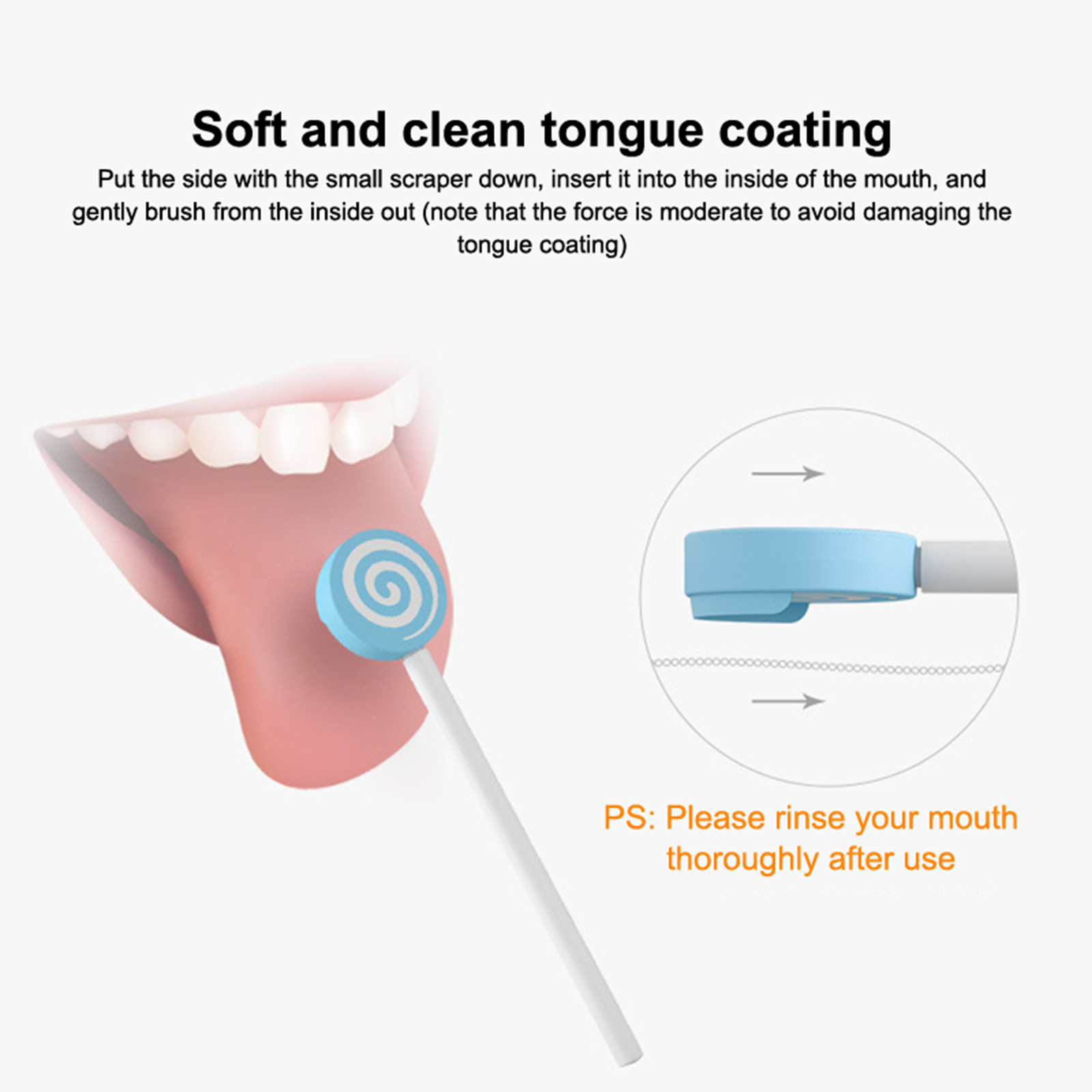 Soft and clean tongue coating

Put the side with the small scraper down, insert it into the inside of the mouth, and gently brush from the inside out (note that the force is moderate to avoid damaging the tongue coating)

PS: Please rinse your mouth thoroughly after use